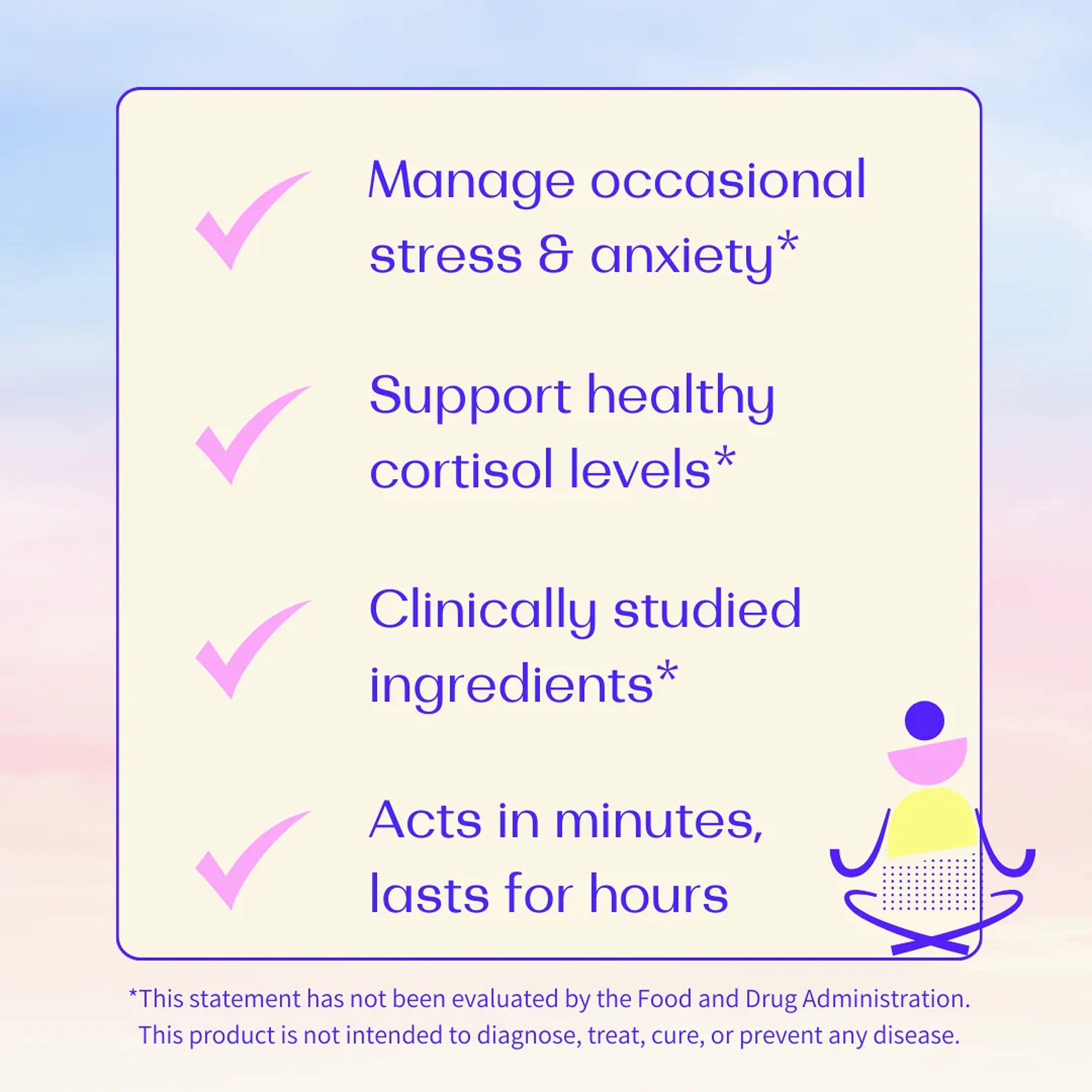 Manage occasional stress & anxiety*

Support healthy cortisol levels*

Clinically studied ingredients*

Acts in minutes, lasts for hours

*This statement has not been evaluated by the Food and Drug Administration. This product is not intended to diagnose, treat, cure, or prevent any disease.